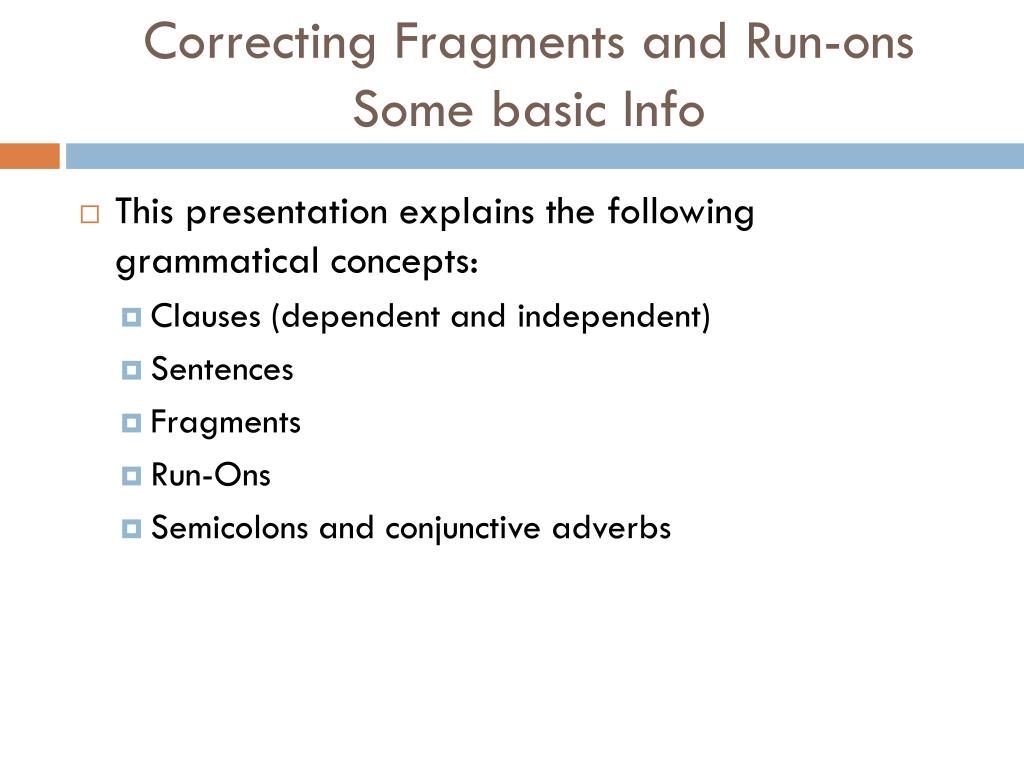 Correcting Fragments and Run-ons
Some basic Info

This presentation explains the following grammatical concepts:
Clauses (dependent and independent)
Sentences
Fragments
Run-Ons
Semicolons and conjunctive adverbs